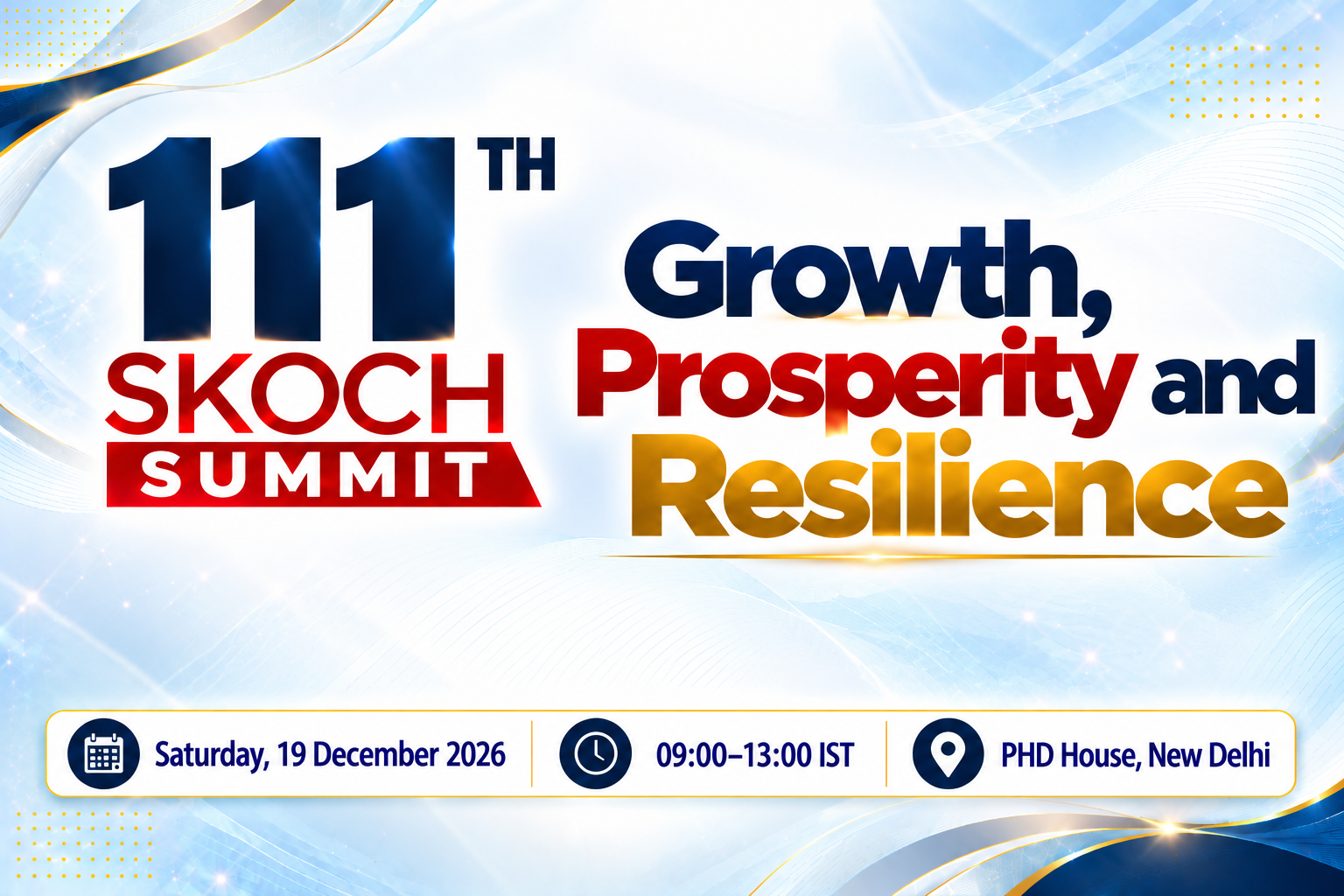 111TH
SKOCH
SUMMIT

Growth,
Prosperity and
Resilience

Saturday, 19 December 2026

09:00–13:00 IST

PHD House, New Delhi